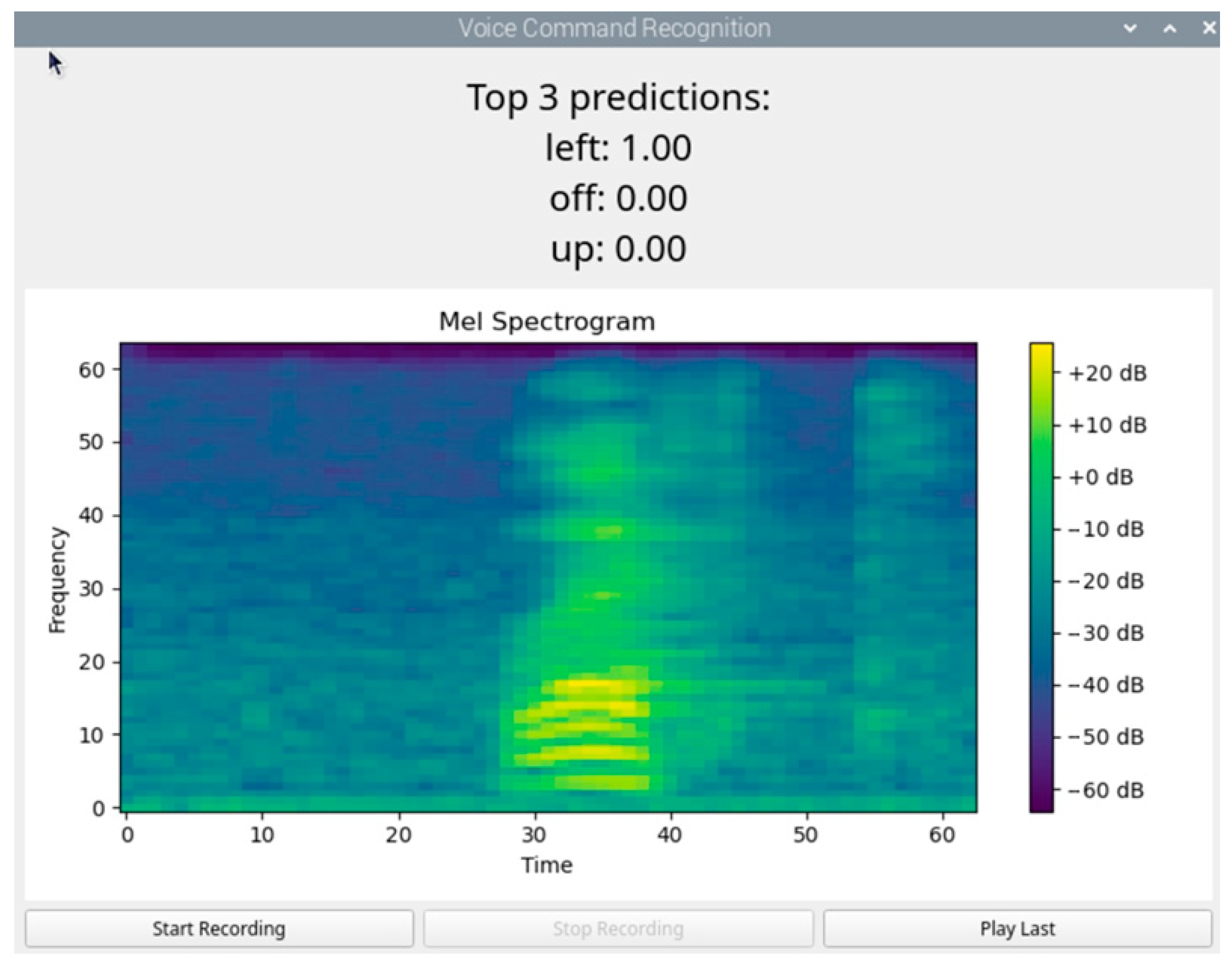 Voice Command Recognition

Top 3 predictions:
left: 1.00
off: 0.00
up: 0.00

Mel Spectrogram

Frequency
60
50
40
30
20
10
0

0 10 20 30 40 50 60
Time

+20 dB
+10 dB
+0 dB
−10 dB
−20 dB
−30 dB
−40 dB
−50 dB
−60 dB

Start Recording
Stop Recording
Play Last